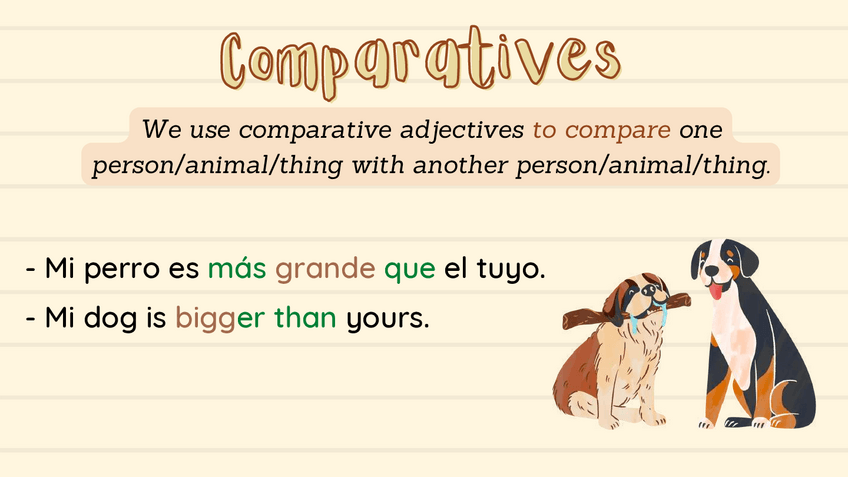 Comparatives

We use comparative adjectives to compare one person/animal/thing with another person/animal/thing.

- Mi perro es más grande que el tuyo.

- Mi dog is bigger than yours.